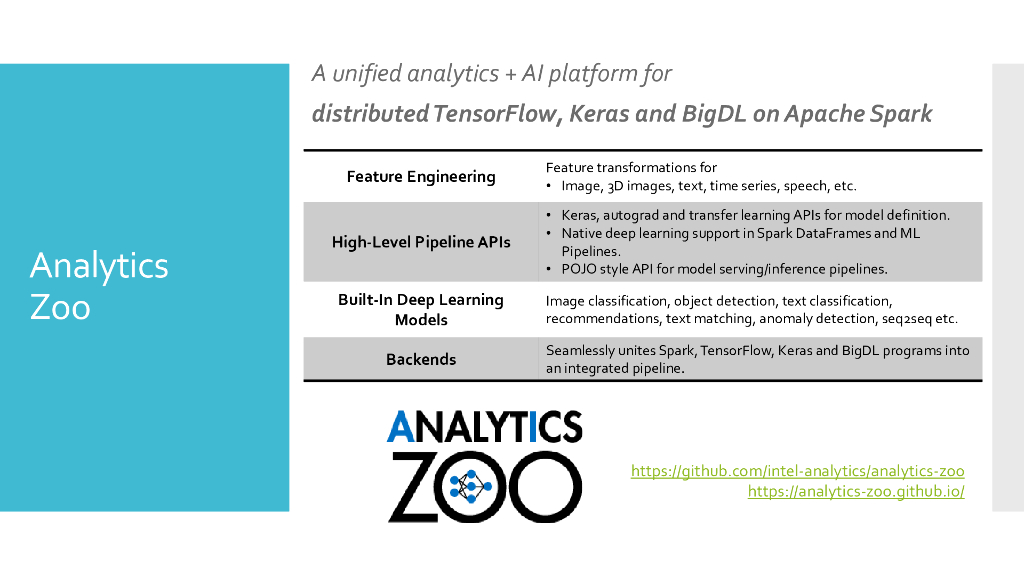 Analytics Zoo

A unified analytics + AI platform for
distributed TensorFlow, Keras and BigDL on Apache Spark

| Feature Engineering | Feature transformations for • Image, 3D images, text, time series, speech, etc. |
|---|---|
| High-Level Pipeline APIs | • Keras, autograd and transfer learning APIs for model definition. • Native deep learning support in Spark DataFrames and ML Pipelines. • POJO style API for model serving/inference pipelines. |
| Built-In Deep Learning Models | Image classification, object detection, text classification, recommendations, text matching, anomaly detection, seq2seq etc. |
| Backends | Seamlessly unites Spark, TensorFlow, Keras and BigDL programs into an integrated pipeline. |

ANALYTICS
ZOO

https://github.com/intel-analytics/analytics-zoo
https://analytics-zoo.github.io/